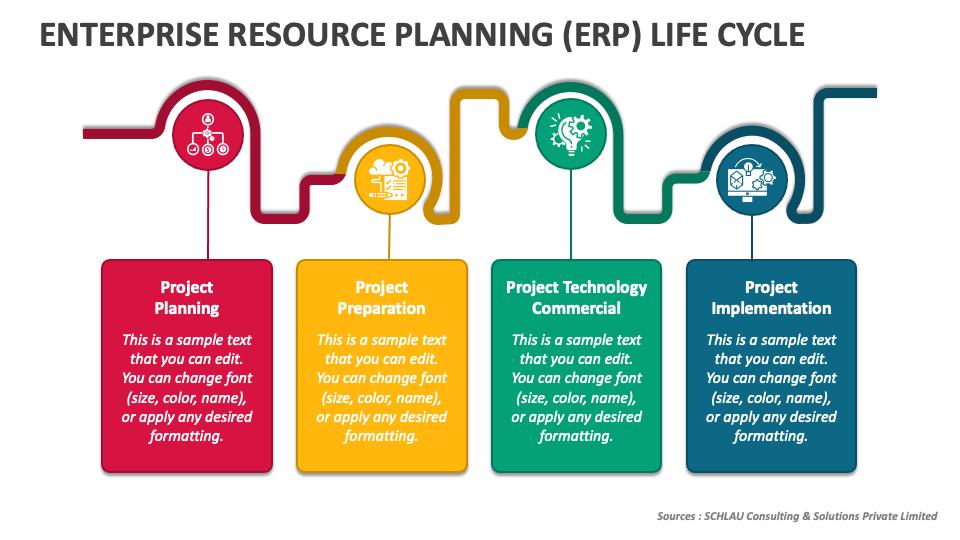 ENTERPRISE RESOURCE PLANNING (ERP) LIFE CYCLE

Project Planning

This is a sample text that you can edit. You can change font (size, color, name), or apply any desired formatting.

Project Preparation

This is a sample text that you can edit. You can change font (size, color, name), or apply any desired formatting.

Project Technology Commercial

This is a sample text that you can edit. You can change font (size, color, name), or apply any desired formatting.

Project Implementation

This is a sample text that you can edit. You can change font (size, color, name), or apply any desired formatting.

Sources : SCHLAU Consulting & Solutions Private Limited